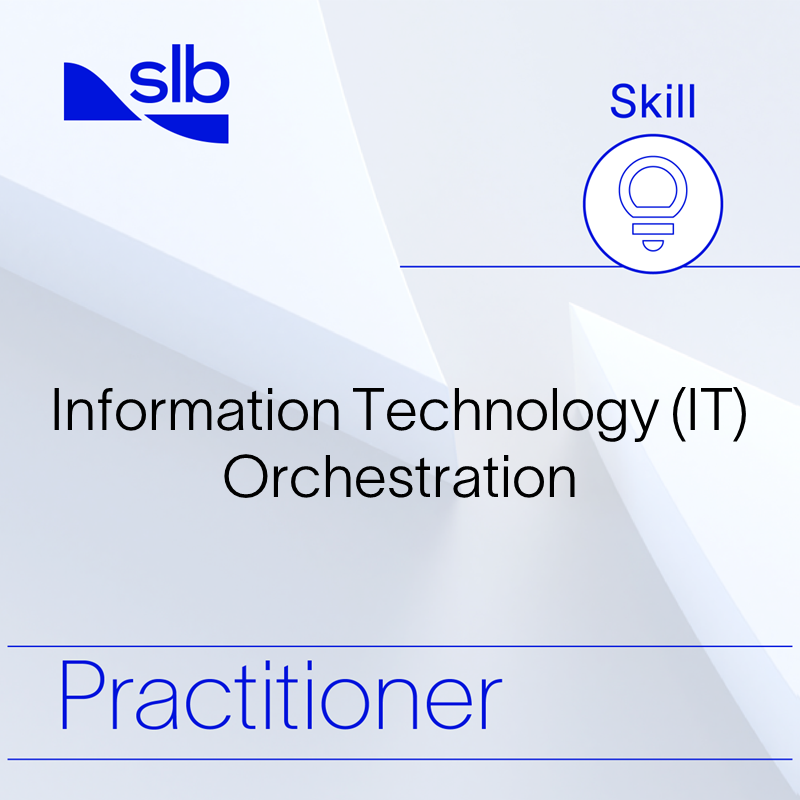 slb

Skill

Information Technology (IT) Orchestration

Practitioner